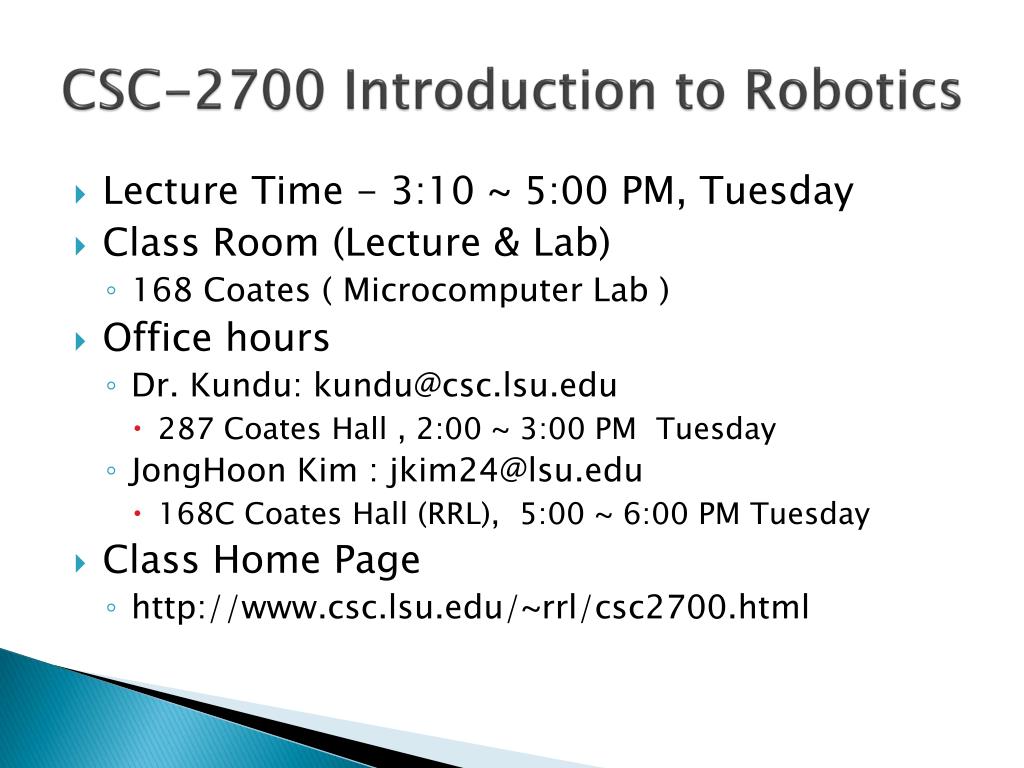 CSC-2700 Introduction to Robotics

Lecture Time - 3:10 ~ 5:00 PM, Tuesday

Class Room (Lecture & Lab)

168 Coates ( Microcomputer Lab )

Office hours

Dr. Kundu: kundu@csc.lsu.edu

287 Coates Hall , 2:00 ~ 3:00 PM Tuesday

JongHoon Kim : jkim24@lsu.edu

168C Coates Hall (RRL), 5:00 ~ 6:00 PM Tuesday

Class Home Page

http://www.csc.lsu.edu/~rrl/csc2700.html